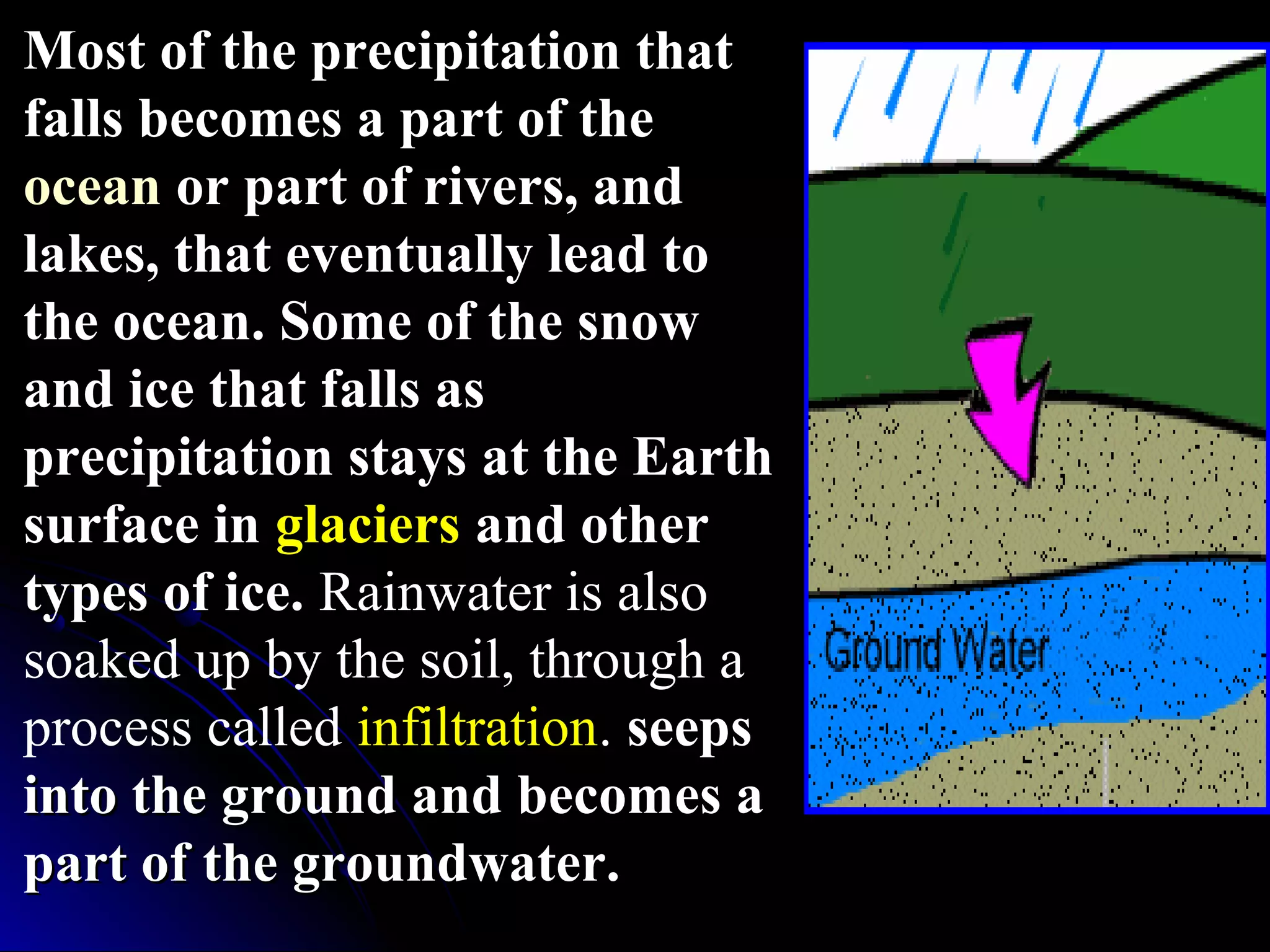 Most of the precipitation that falls becomes a part of the ocean or part of rivers, and lakes, that eventually lead to the ocean. Some of the snow and ice that falls as precipitation stays at the Earth surface in glaciers and other types of ice. Rainwater is also soaked up by the soil, through a process called infiltration. seeps into the ground and becomes a part of the groundwater.

Ground Water